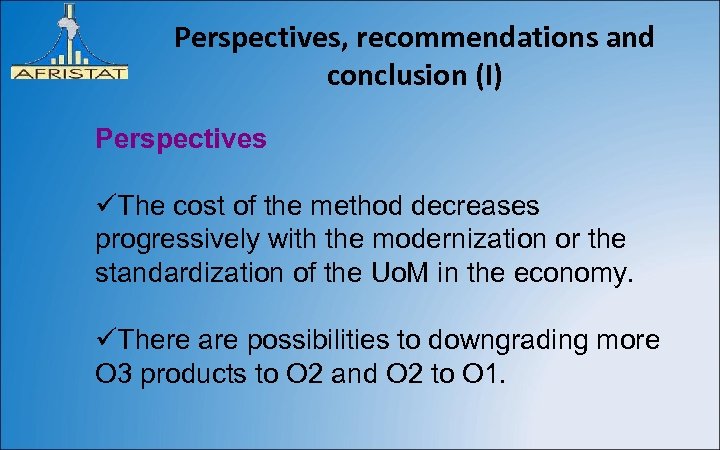 AFRISTAT

Perspectives, recommendations and conclusion (I)

Perspectives

✓The cost of the method decreases progressively with the modernization or the standardization of the UoM in the economy.

✓There are possibilities to downgrading more O3 products to O2 and O2 to O1.